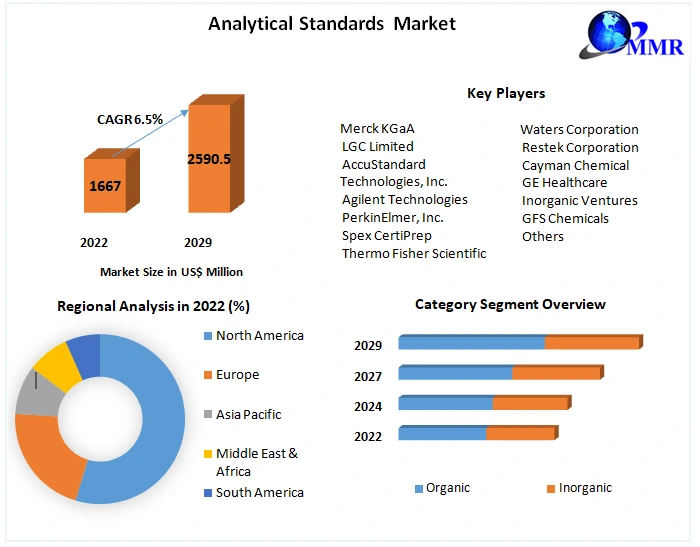 Analytical Standards Market

MMR

CAGR 6.5%

1667

2590.5

2022

2029

Market Size in US$ Million

Key Players

Merck KGaA
LGC Limited
AccuStandard Technologies, Inc.
Agilent Technologies
PerkinElmer, Inc.
Spex CertiPrep
Thermo Fisher Scientific

Waters Corporation
Restek Corporation
Cayman Chemical
GE Healthcare
Inorganic Ventures
GFS Chemicals
Others

Regional Analysis in 2022 (%)

North America
Europe
Asia Pacific
Middle East & Africa
South America

Category Segment Overview

2029
2027
2024
2022

Organic
Inorganic